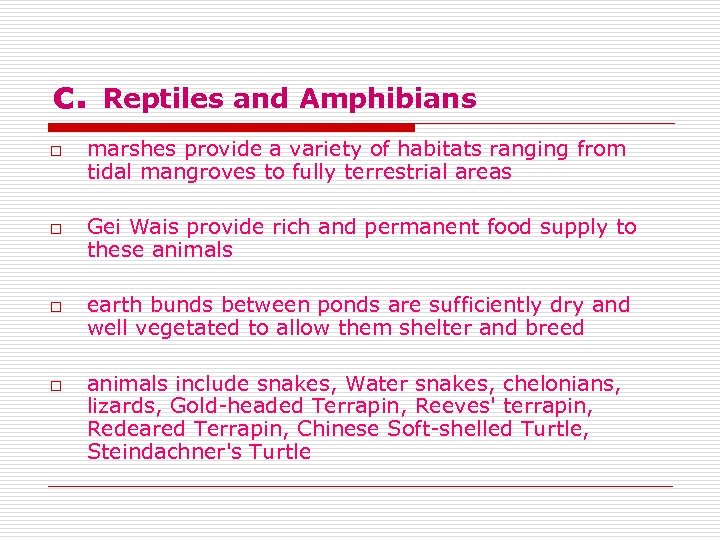 C. Reptiles and Amphibians

□ marshes provide a variety of habitats ranging from tidal mangroves to fully terrestrial areas

□ Gei Wais provide rich and permanent food supply to these animals

□ earth bunds between ponds are sufficiently dry and well vegetated to allow them shelter and breed

□ animals include snakes, Water snakes, chelonians, lizards, Gold-headed Terrapin, Reeves' terrapin, Redeared Terrapin, Chinese Soft-shelled Turtle, Steindachner's Turtle